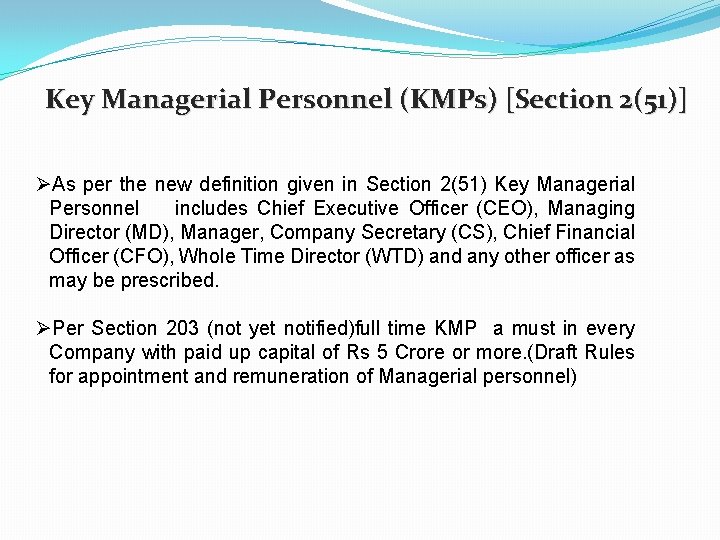 Key Managerial Personnel (KMPs) [Section 2(51)]

➢As per the new definition given in Section 2(51) Key Managerial Personnel includes Chief Executive Officer (CEO), Managing Director (MD), Manager, Company Secretary (CS), Chief Financial Officer (CFO), Whole Time Director (WTD) and any other officer as may be prescribed.

➢Per Section 203 (not yet notified)full time KMP a must in every Company with paid up capital of Rs 5 Crore or more.(Draft Rules for appointment and remuneration of Managerial personnel)